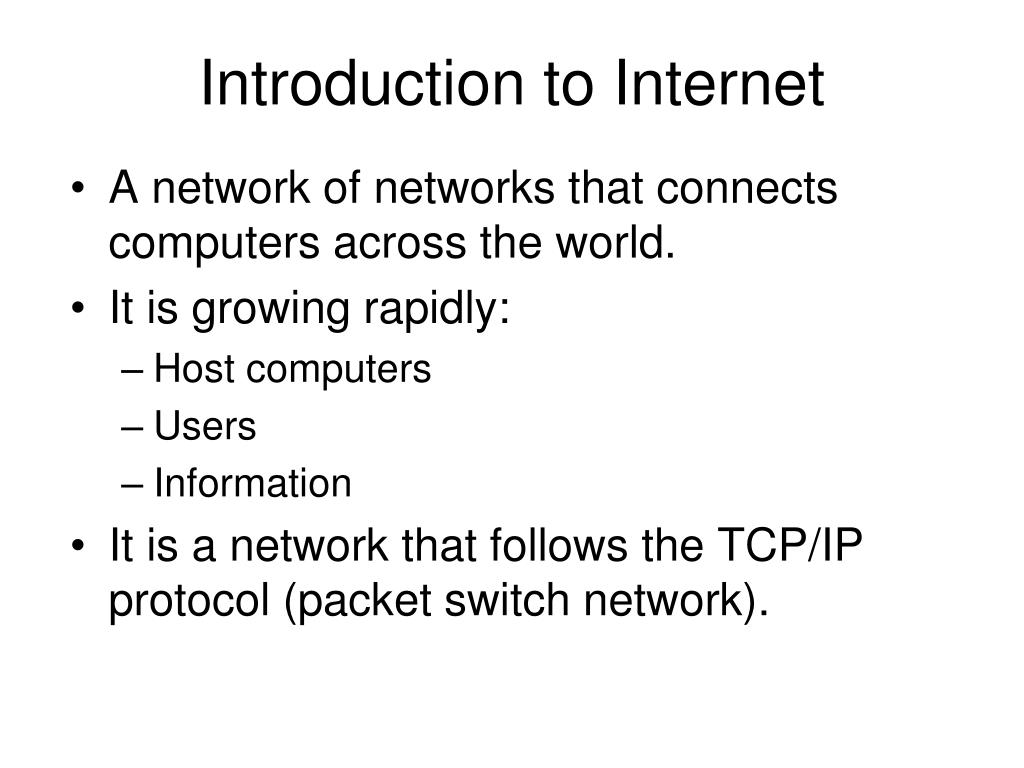 Introduction to Internet

• A network of networks that connects computers across the world.
• It is growing rapidly:
– Host computers
– Users
– Information
• It is a network that follows the TCP/IP protocol (packet switch network).